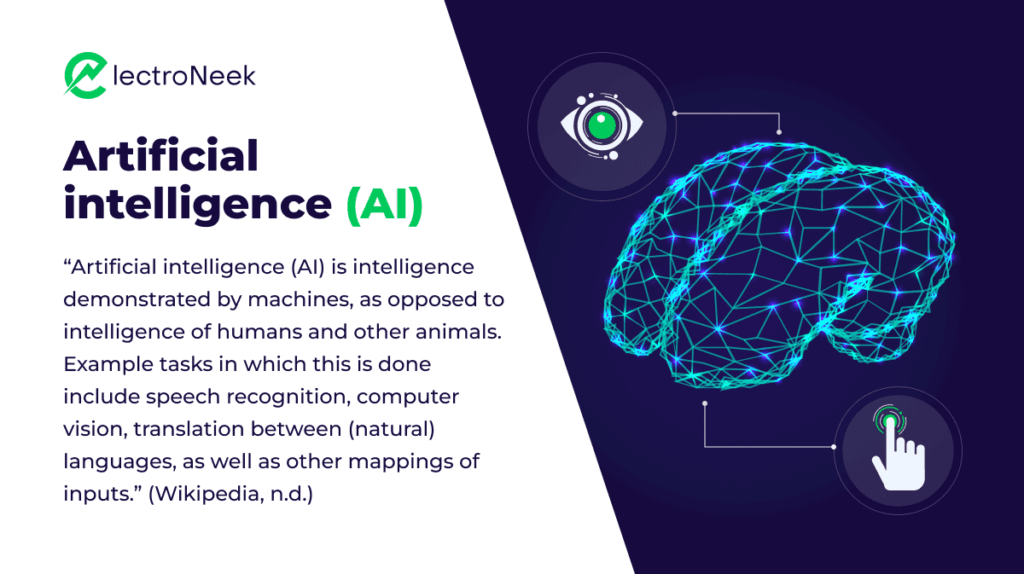 ElectroNeek

Artificial intelligence (AI)

“Artificial intelligence (AI) is intelligence demonstrated by machines, as opposed to intelligence of humans and other animals. Example tasks in which this is done include speech recognition, computer vision, translation between (natural) languages, as well as other mappings of inputs.” (Wikipedia, n.d.)